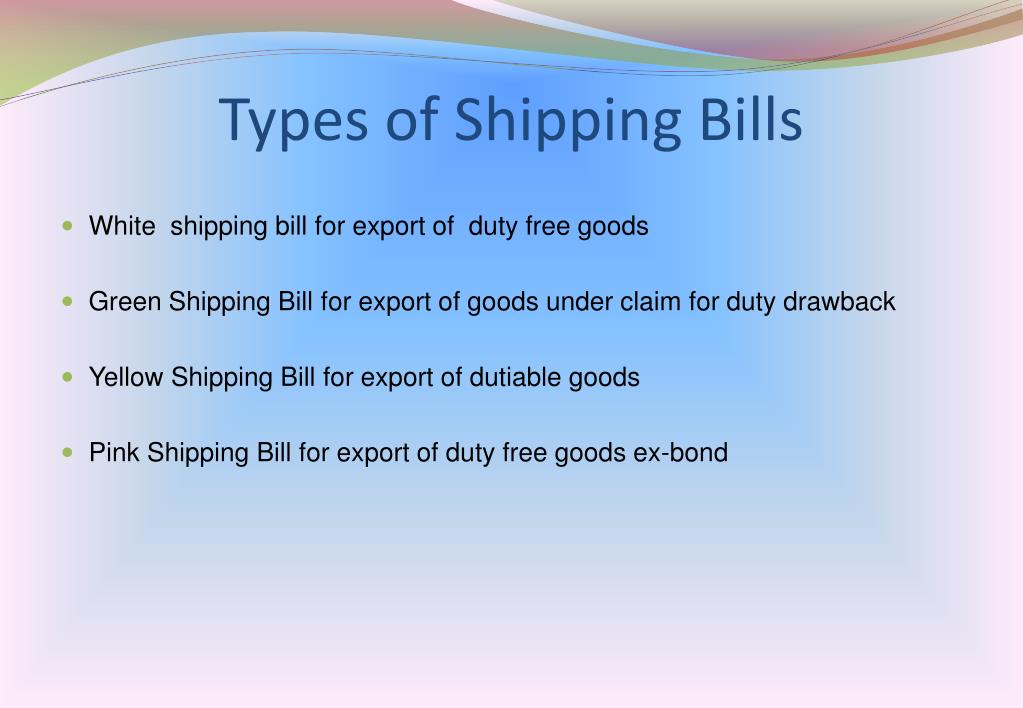 Types of Shipping Bills

- White shipping bill for export of duty free goods
- Green Shipping Bill for export of goods under claim for duty drawback
- Yellow Shipping Bill for export of dutiable goods
- Pink Shipping Bill for export of duty free goods ex-bond